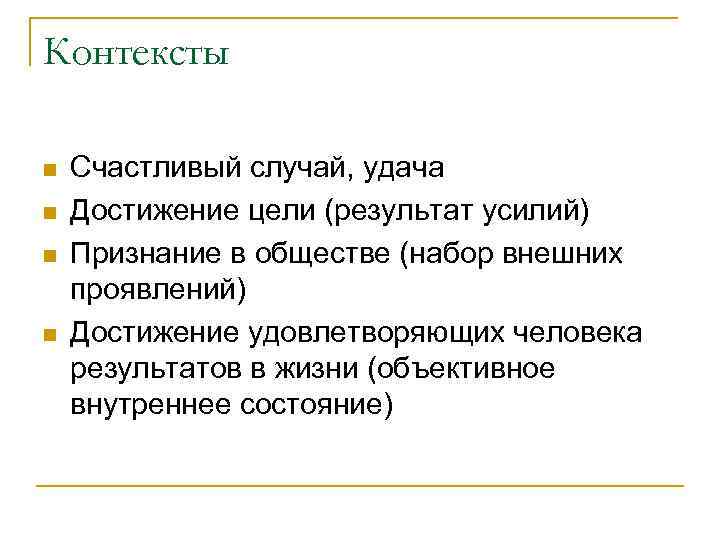 Контексты

- Счастливый случай, удача
- Достижение цели (результат усилий)
- Признание в обществе (набор внешних проявлений)
- Достижение удовлетворяющих человека результатов в жизни (объективное внутреннее состояние)